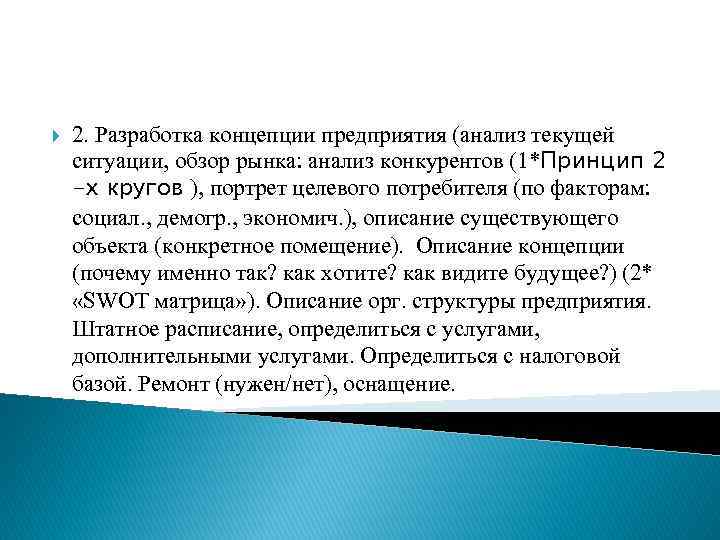 2. Разработка концепции предприятия (анализ текущей ситуации, обзор рынка: анализ конкурентов (1*Принцип 2 -х кругов ), портрет целевого потребителя (по факторам: социал., демогр., экономич.), описание существующего объекта (конкретное помещение). Описание концепции (почему именно так? как хотите? как видите будущее?) (2* «SWOT матрица»). Описание орг. структуры предприятия. Штатное расписание, определиться с услугами, дополнительными услугами. Определиться с налоговой базой. Ремонт (нужен/нет), оснащение.